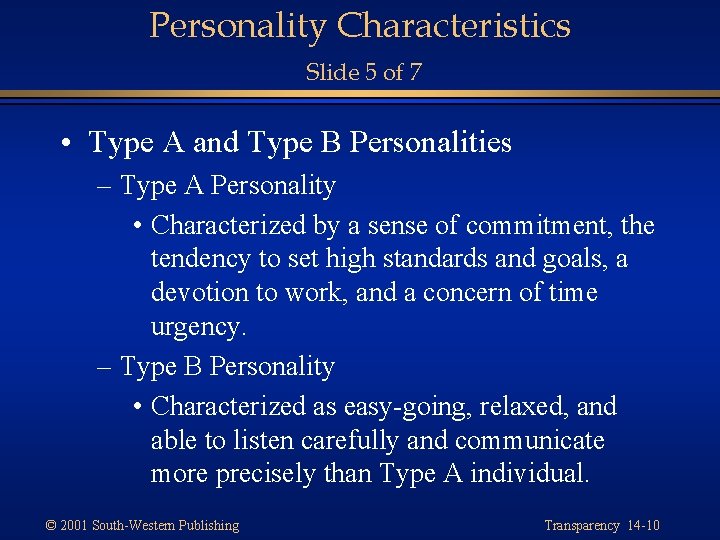 Personality Characteristics

Slide 5 of 7

• Type A and Type B Personalities

– Type A Personality

• Characterized by a sense of commitment, the tendency to set high standards and goals, a devotion to work, and a concern of time urgency.

– Type B Personality

• Characterized as easy-going, relaxed, and able to listen carefully and communicate more precisely than Type A individual.

© 2001 South-Western Publishing

Transparency 14-10